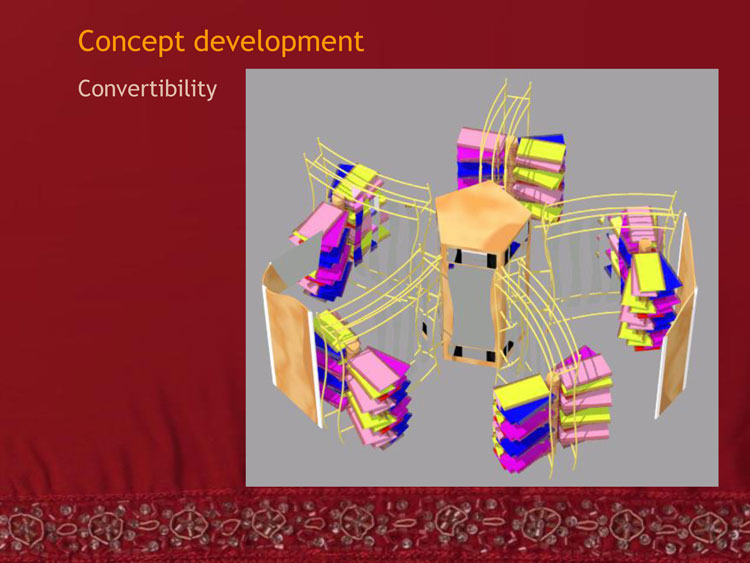 Concept development

Convertibility